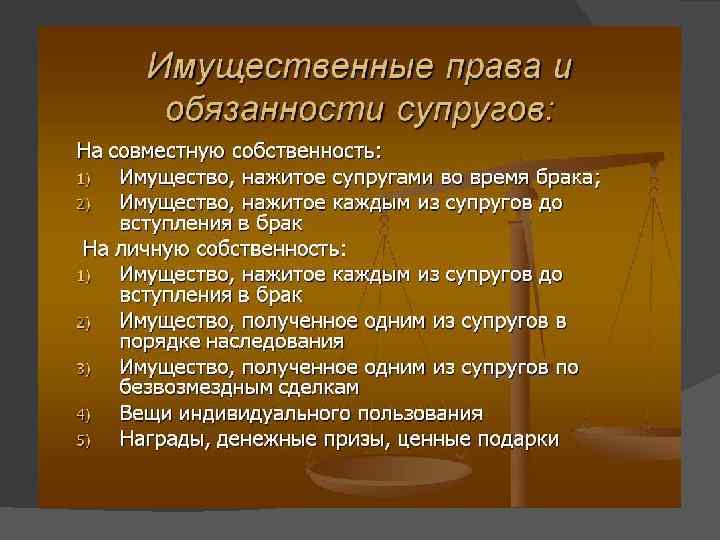 Имущественные права и обязанности супругов:

На совместную собственность:
1) Имущество, нажитое супругами во время брака;
2) Имущество, нажитое каждым из супругов до вступления в брак

На личную собственность:
1) Имущество, нажитое каждым из супругов до вступления в брак
2) Имущество, полученное одним из супругов в порядке наследования
3) Имущество, полученное одним из супругов по безвозмездным сделкам
4) Вещи индивидуального пользования
5) Награды, денежные призы, ценные подарки